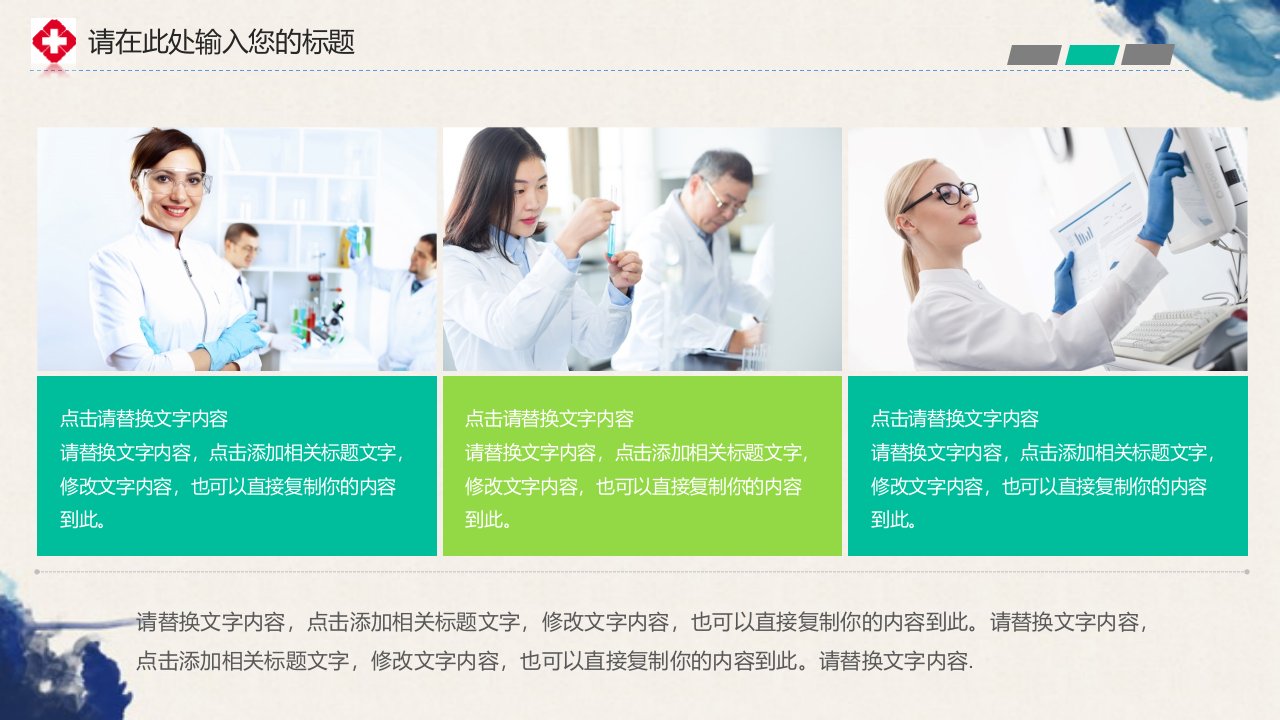 请在此处输入您的标题

点击请替换文字内容
请替换文字内容，点击添加相关标题文字，修改文字内容，也可以直接复制你的内容到此。

点击请替换文字内容
请替换文字内容，点击添加相关标题文字，修改文字内容，也可以直接复制你的内容到此。

点击请替换文字内容
请替换文字内容，点击添加相关标题文字，修改文字内容，也可以直接复制你的内容到此。

请替换文字内容，点击添加相关标题文字，修改文字内容，也可以直接复制你的内容到此。请替换文字内容，点击添加相关标题文字，修改文字内容，也可以直接复制你的内容到此。请替换文字内容.